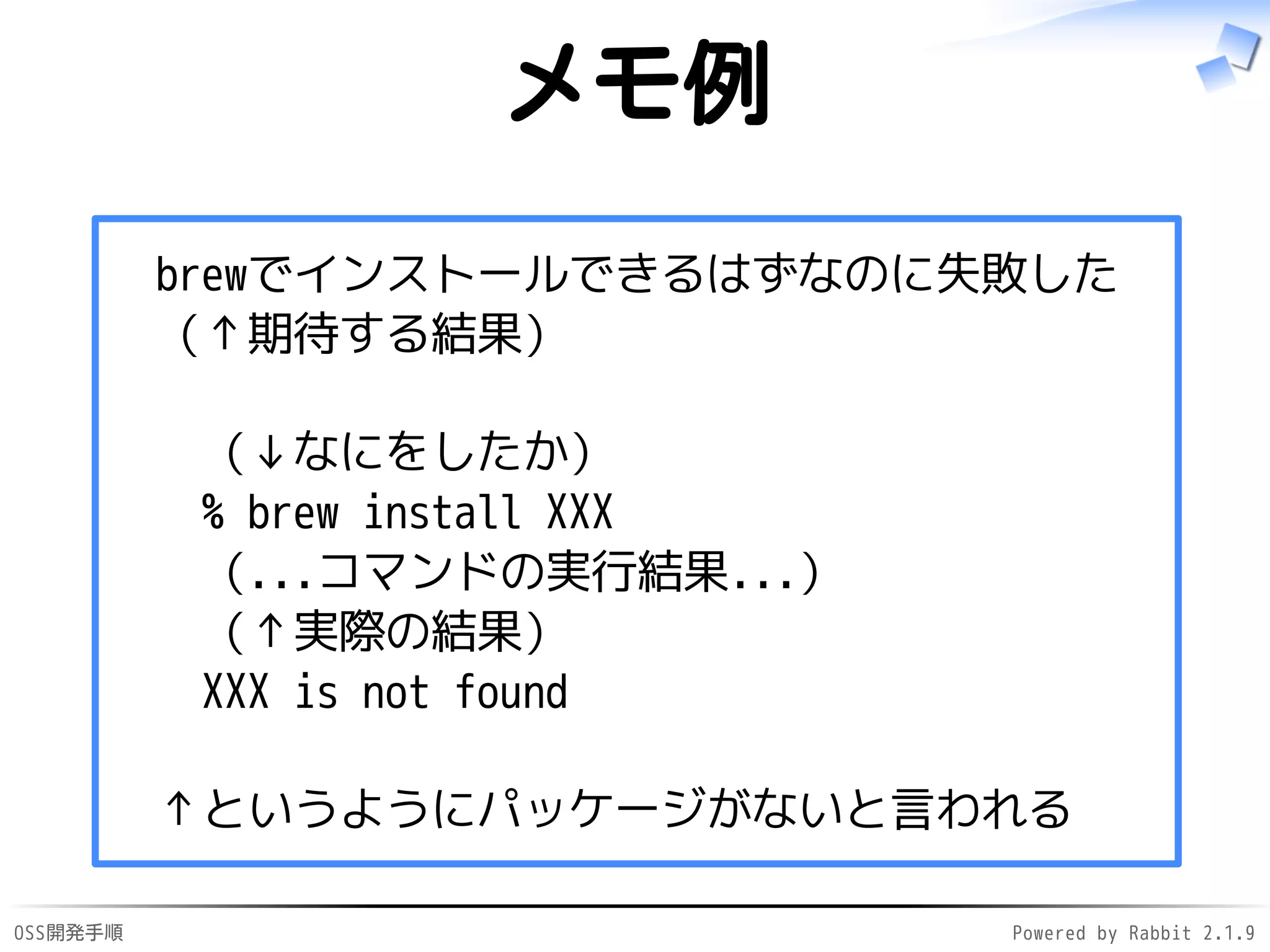 メモ例

brewでインストールできるはずなのに失敗した
（↑期待する結果）

（↓なにをしたか）
% brew install XXX
（...コマンドの実行結果...）
（↑実際の結果）
XXX is not found

↑というようにパッケージがないと言われる

OSS開発手順

Powered by Rabbit 2.1.9